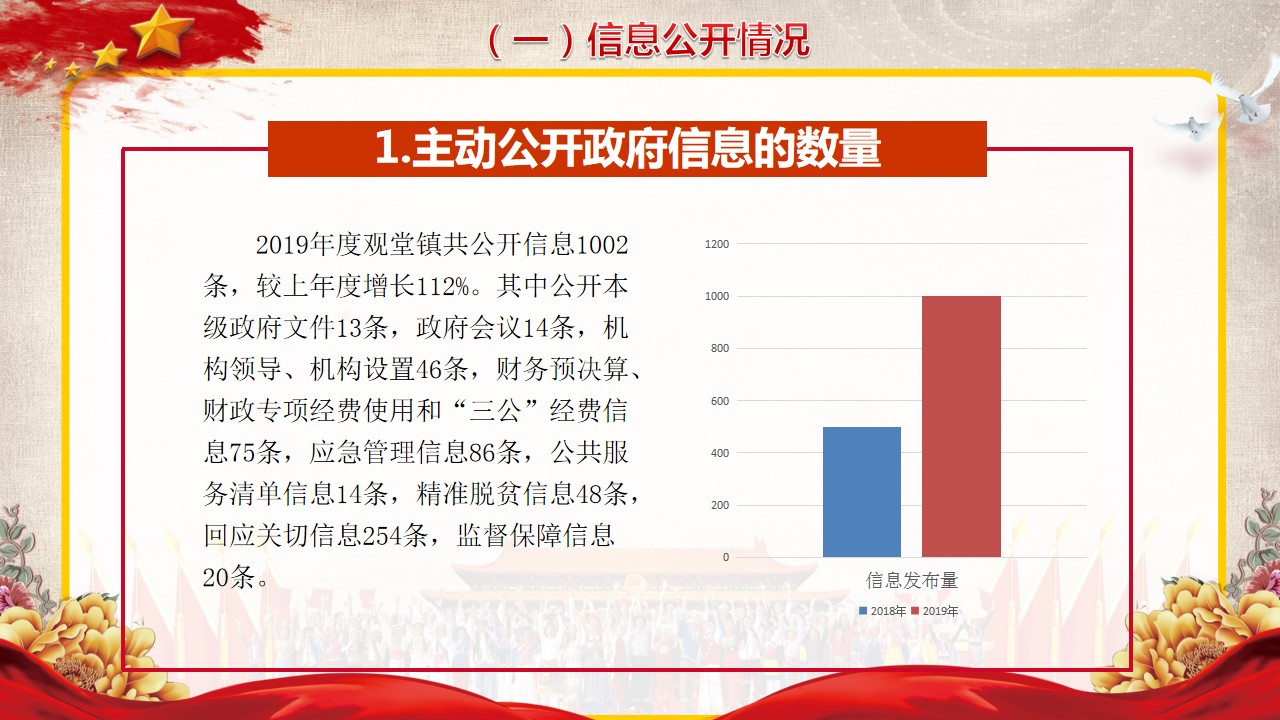 （一）信息公开情况

1.主动公开政府信息的数量

2019年度观堂镇共公开信息1002条，较上年度增长112%。其中公开本级政府文件13条，政府会议14条，机构领导、机构设置46条，财务预决算、财政专项经费使用和“三公”经费信息75条，应急管理信息86条，公共服务清单信息14条，精准脱贫信息48条，回应关切信息254条，监督保障信息20条。

1200
1000
800
600
400
200
0
信息发布量
2018年 2019年